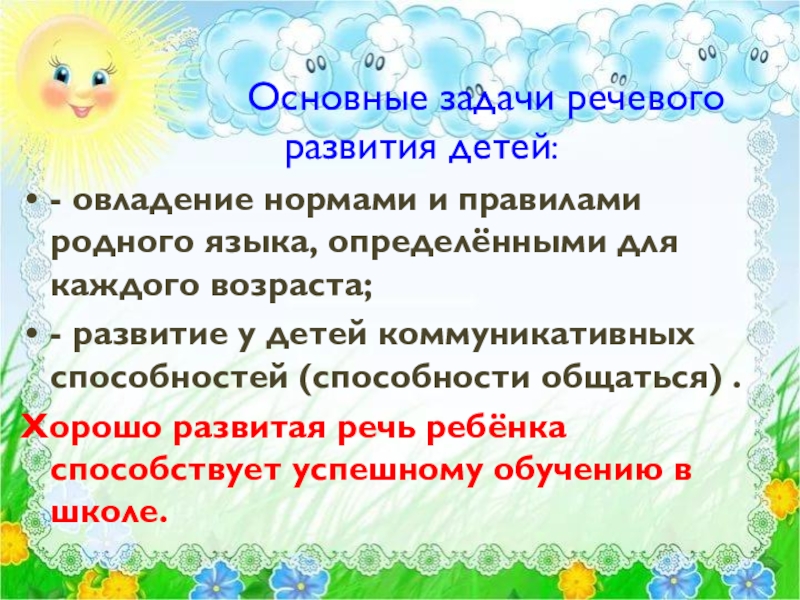 Основные задачи речевого развития детей:

• - овладение нормами и правилами родного языка, определёнными для каждого возраста;

• - развитие у детей коммуникативных способностей (способности общаться) .

Хорошо развитая речь ребёнка способствует успешному обучению в школе.